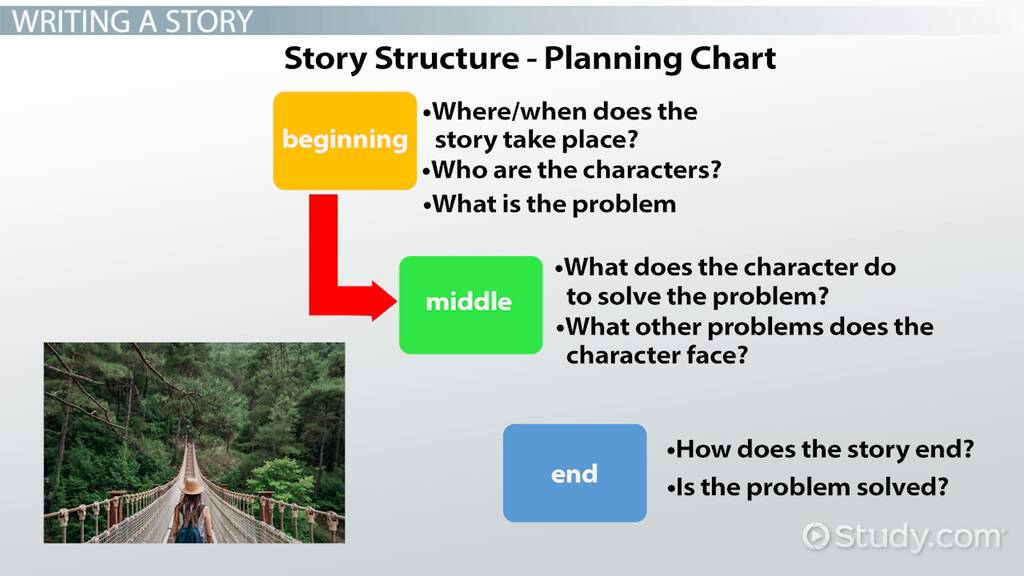 WRITING A STORY

Story Structure - Planning Chart

beginning

•Where/when does the story take place?
•Who are the characters?
•What is the problem

middle

•What does the character do to solve the problem?
•What other problems does the character face?

end

•How does the story end?
•Is the problem solved?

Study.com